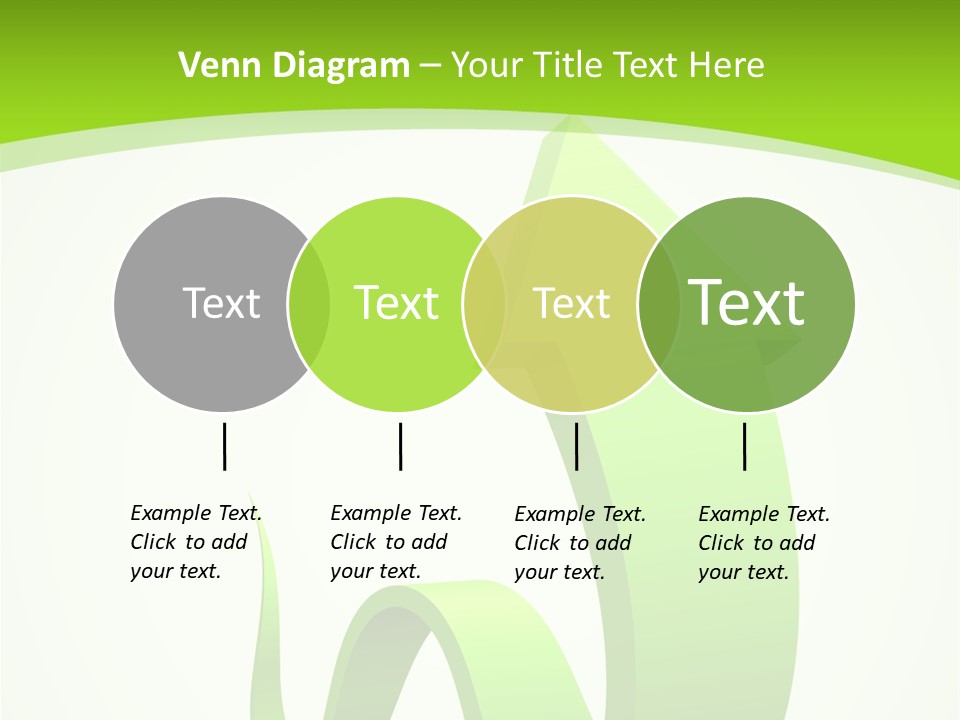 Venn Diagram – Your Title Text Here

Text

Text

Text

Text

Example Text. Click to add your text.

Example Text. Click to add your text.

Example Text. Click to add your text.

Example Text. Click to add your text.